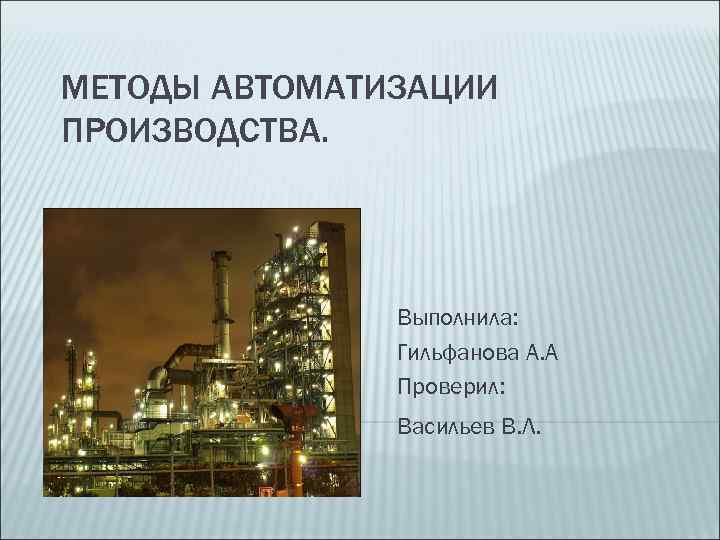 МЕТОДЫ АВТОМАТИЗАЦИИ ПРОИЗВОДСТВА.

Выполнила:

Гильфанова А.А

Проверил:

Васильев В.Л.